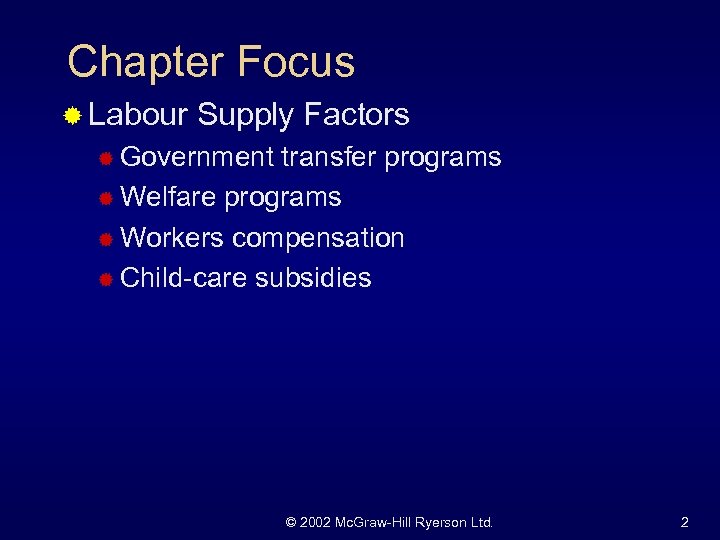 Chapter Focus

Labour Supply Factors

Government transfer programs

Welfare programs

Workers compensation

Child-care subsidies

© 2002 McGraw-Hill Ryerson Ltd.

2